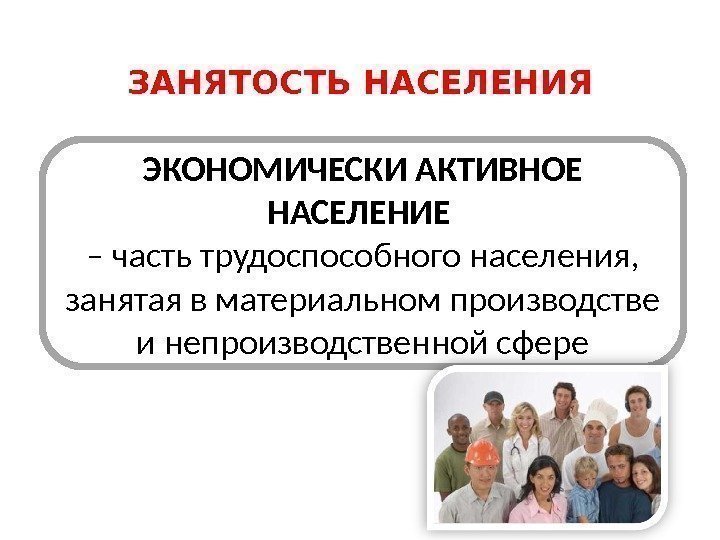 ЗАНЯТОСТЬ НАСЕЛЕНИЯ

ЭКОНОМИЧЕСКИ АКТИВНОЕ НАСЕЛЕНИЕ
– часть трудоспособного населения, занятая в материальном производстве и непроизводственной сфере